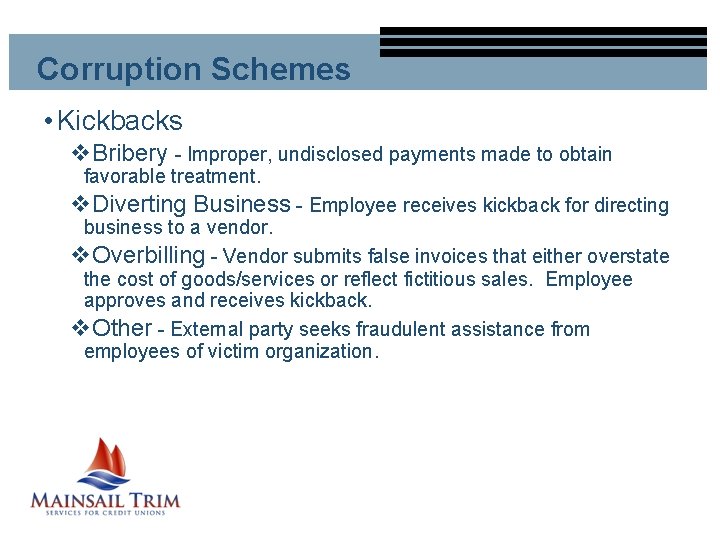 Corruption Schemes

• Kickbacks

❖ Bribery - Improper, undisclosed payments made to obtain favorable treatment.

❖ Diverting Business - Employee receives kickback for directing business to a vendor.

❖ Overbilling - Vendor submits false invoices that either overstate the cost of goods/services or reflect fictitious sales. Employee approves and receives kickback.

❖ Other - External party seeks fraudulent assistance from employees of victim organization.

MAINSAIL TRIM
SERVICES FOR CREDIT UNIONS